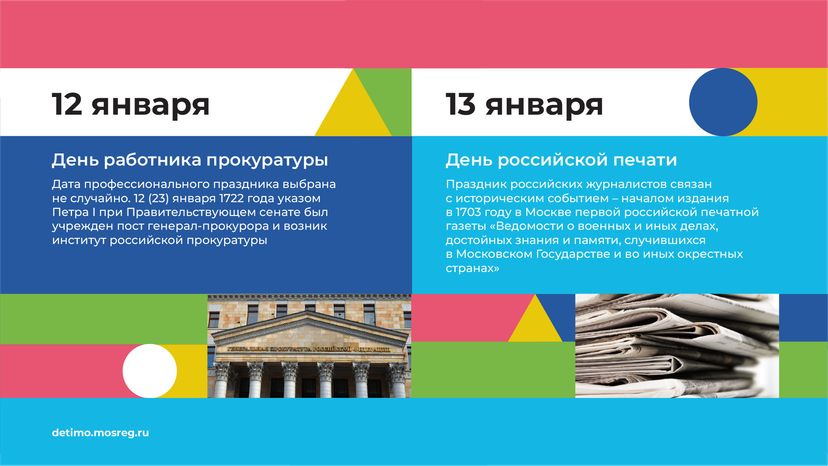 12 января

День работника прокуратуры

Дата профессионального праздника выбрана не случайно. 12 (23) января 1722 года указом Петра I при Правительствующем сенате был учрежден пост генерал-прокурора и возник институт российской прокуратуры

ГЕНЕРАЛЬНАЯ ПРОКУРАТУРА РОССИЙСКОЙ ФЕДЕРАЦИИ

13 января

День российской печати

Праздник российских журналистов связан с историческим событием – началом издания в 1703 году в Москве первой российской печатной газеты «Ведомости о военных и иных делах, достойных знания и памяти, случившихся в Московском Государстве и во иных окрестных странах»

detimo.mosreg.ru